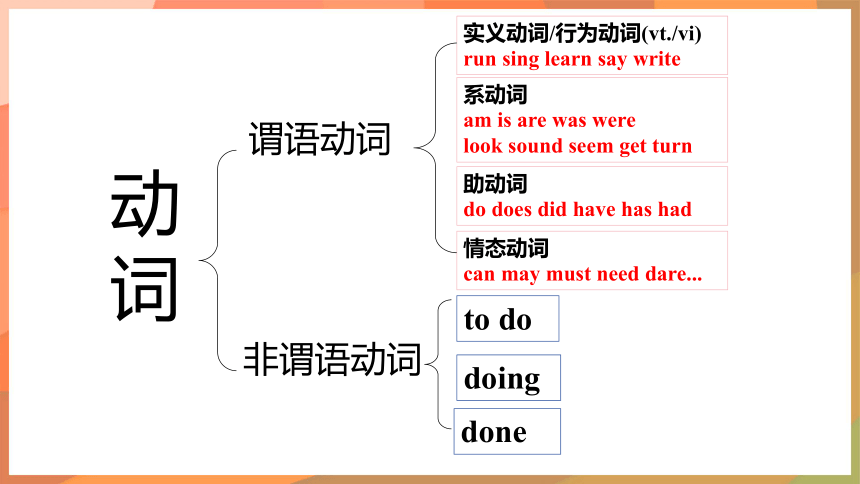 动词

谓语动词

实义动词/行为动词(vt./vi)
run sing learn say write

系动词
am is are was were
look sound seem get turn

助动词
do does did have has had

情态动词
can may must need dare...

非谓语动词

to do

doing

done